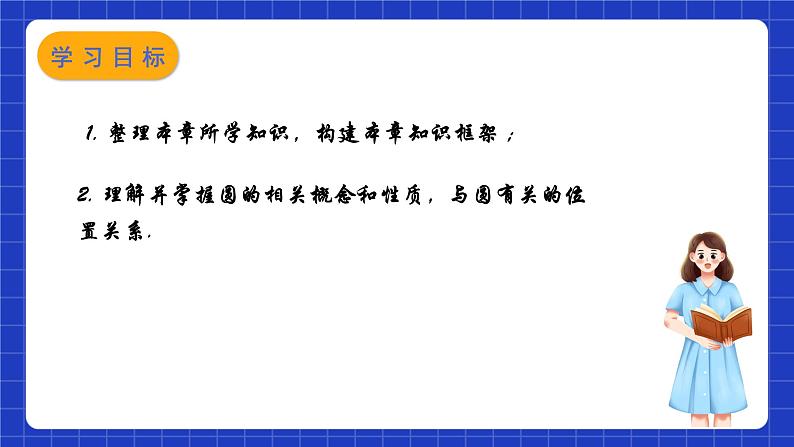 学习目标

1. 整理本章所学知识，构建本章知识框架；

2. 理解并掌握圆的相关概念和性质，与圆有关的位置关系.